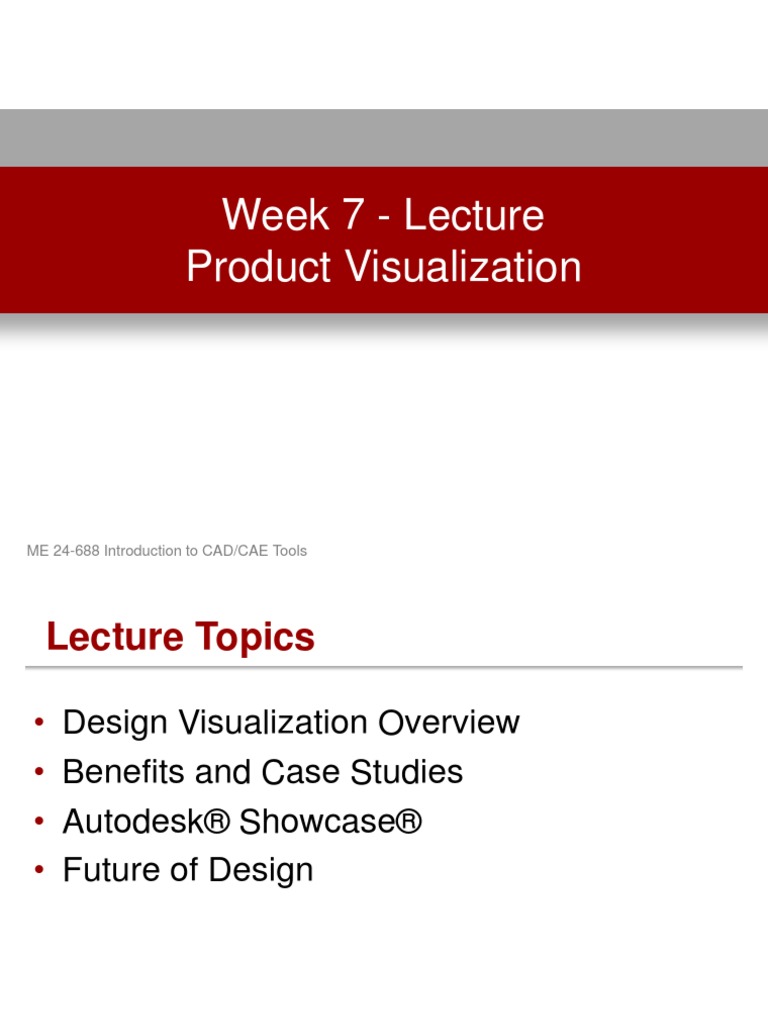 Week 7 - Lecture
Product Visualization

ME 24-688 Introduction to CAD/CAE Tools

Lecture Topics

• Design Visualization Overview
• Benefits and Case Studies
• Autodesk® Showcase®
• Future of Design